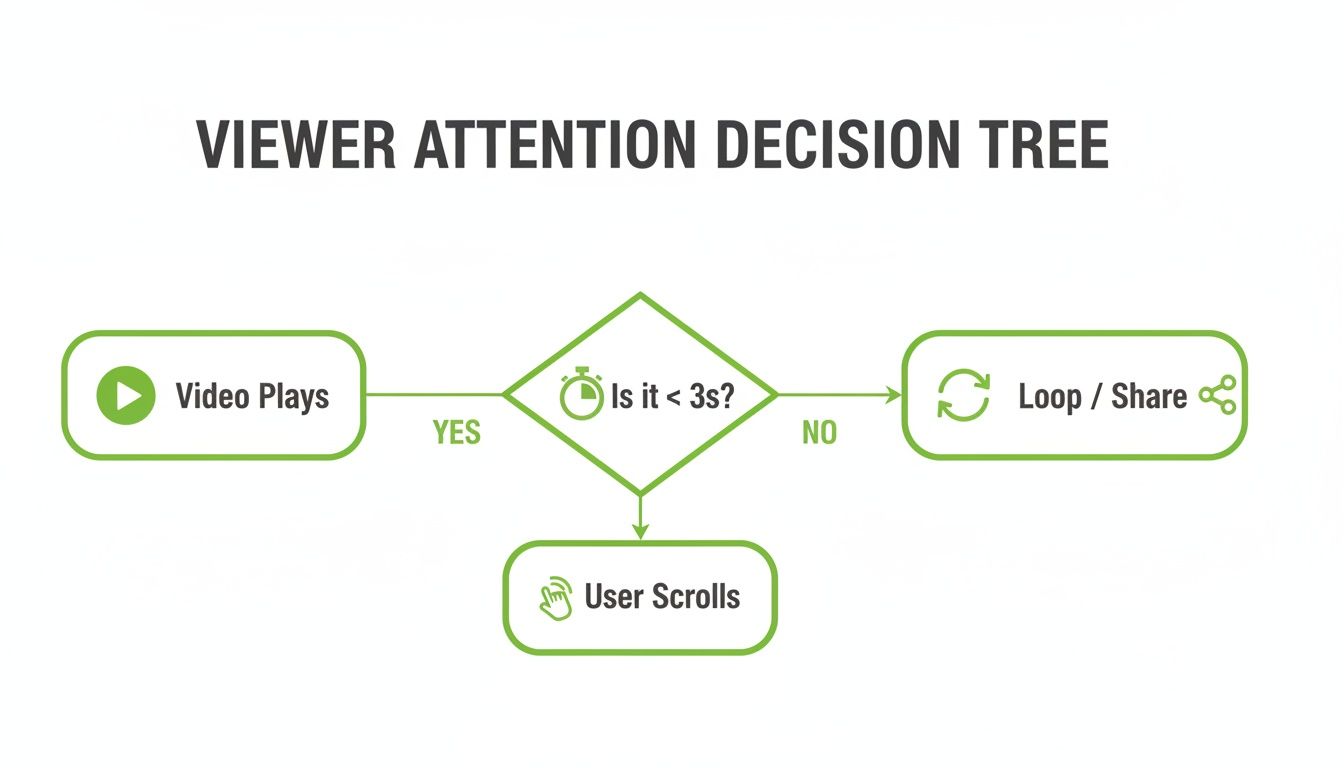 VIEWER ATTENTION DECISION TREE

Video Plays

YES

Is it < 3s?

NO

Loop / Share

User Scrolls